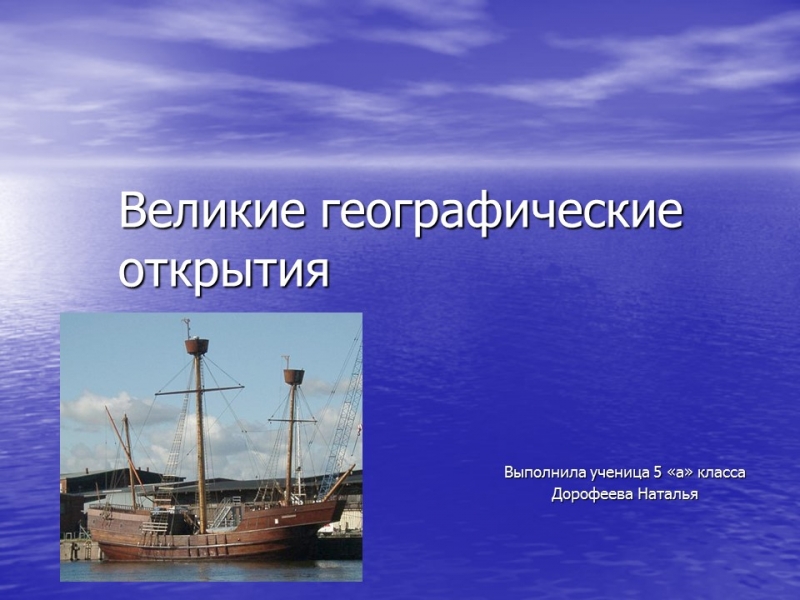 Великие географические открытия

Выполнила ученица 5 «а» класса
Дорофеева Наталья